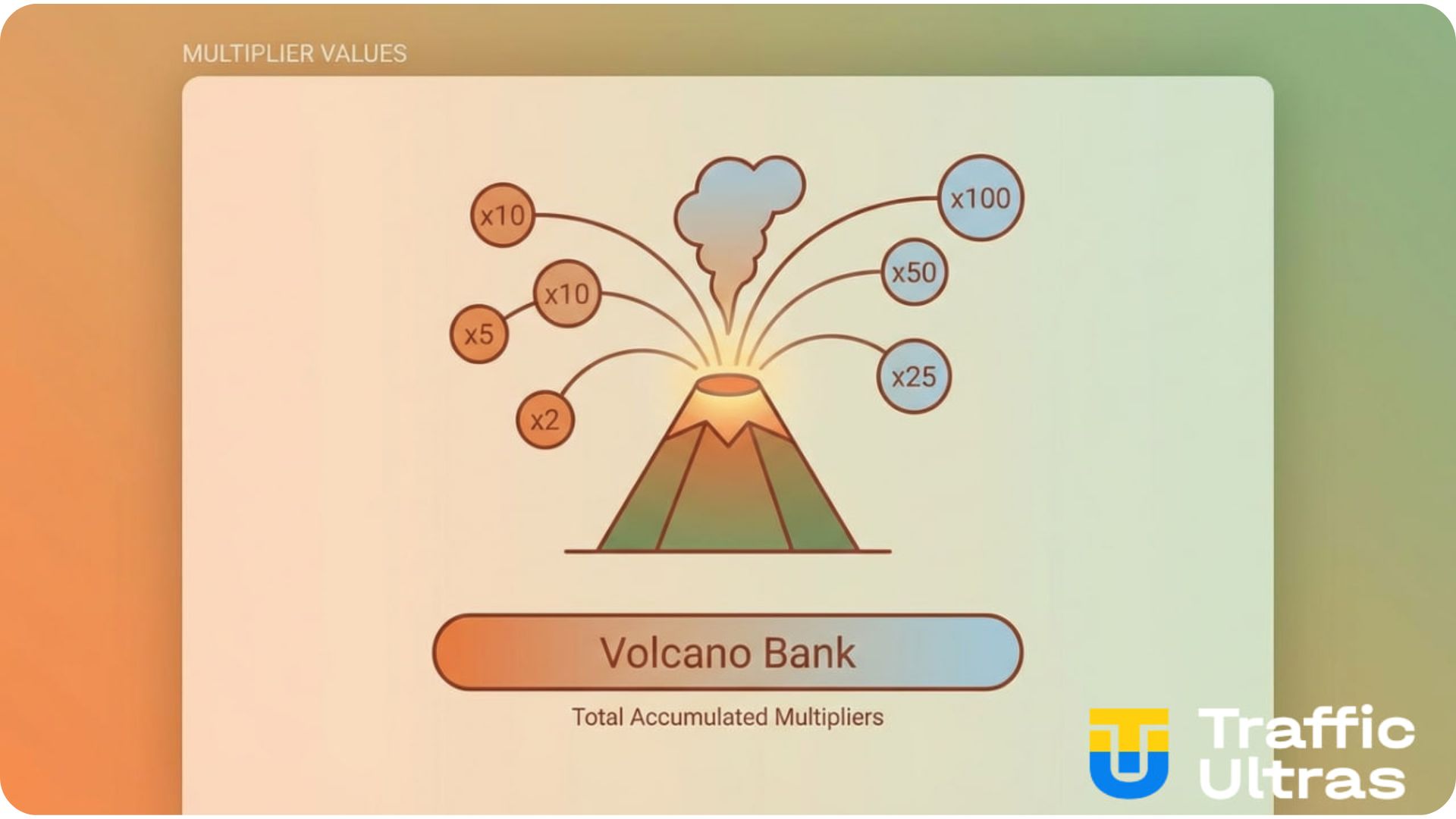 MULTIPLIER VALUES

x10
x10
x5
x2
x100
x50
x25

Volcano Bank

Total Accumulated Multipliers

Traffic Ultras